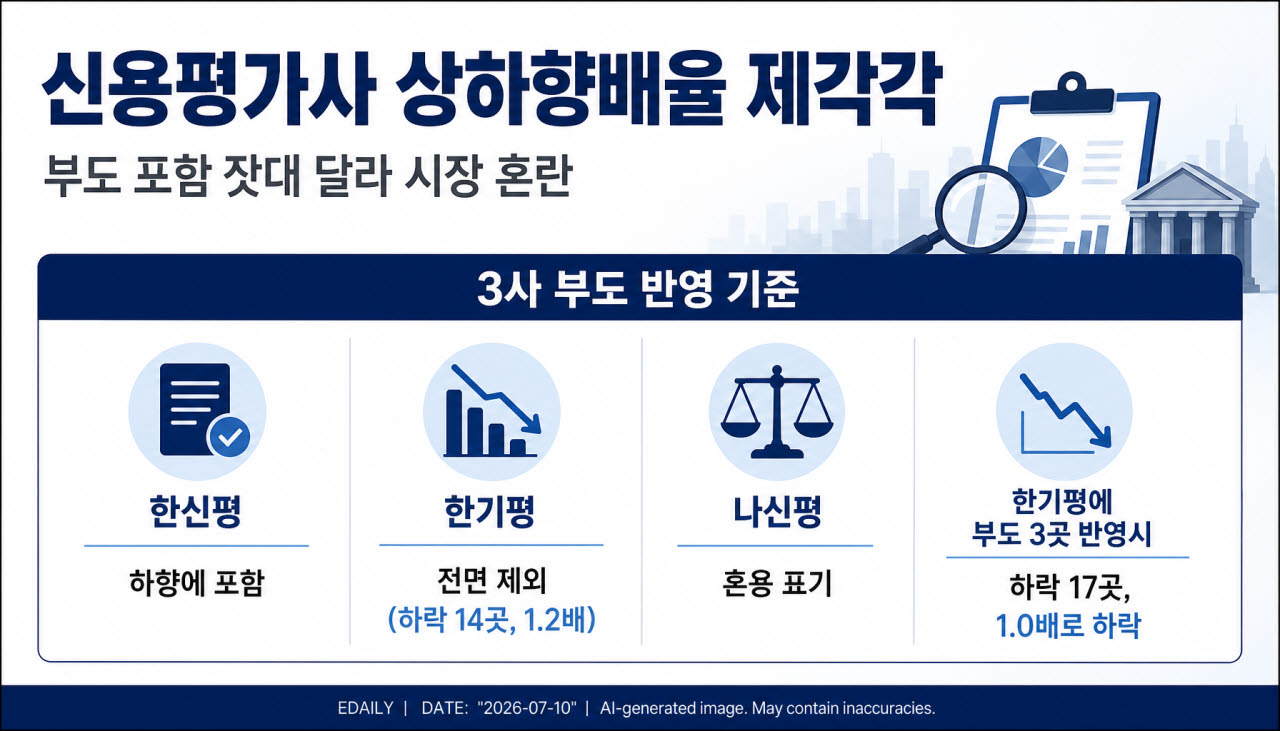 신용평가사 상하향배율 제각각

부도 포함 잣대 달라 시장 혼란

3사 부도 반영 기준

한신평

하향에 포함

한기평

전면 제외
(하락 14곳, 1.2배)

나신평

혼용 표기

한기평에
부도 3곳 반영시

하락 17곳,
1.0배로 하락

EDAILY | DATE: "2026-07-10" | AI-generated image. May contain inaccuracies.